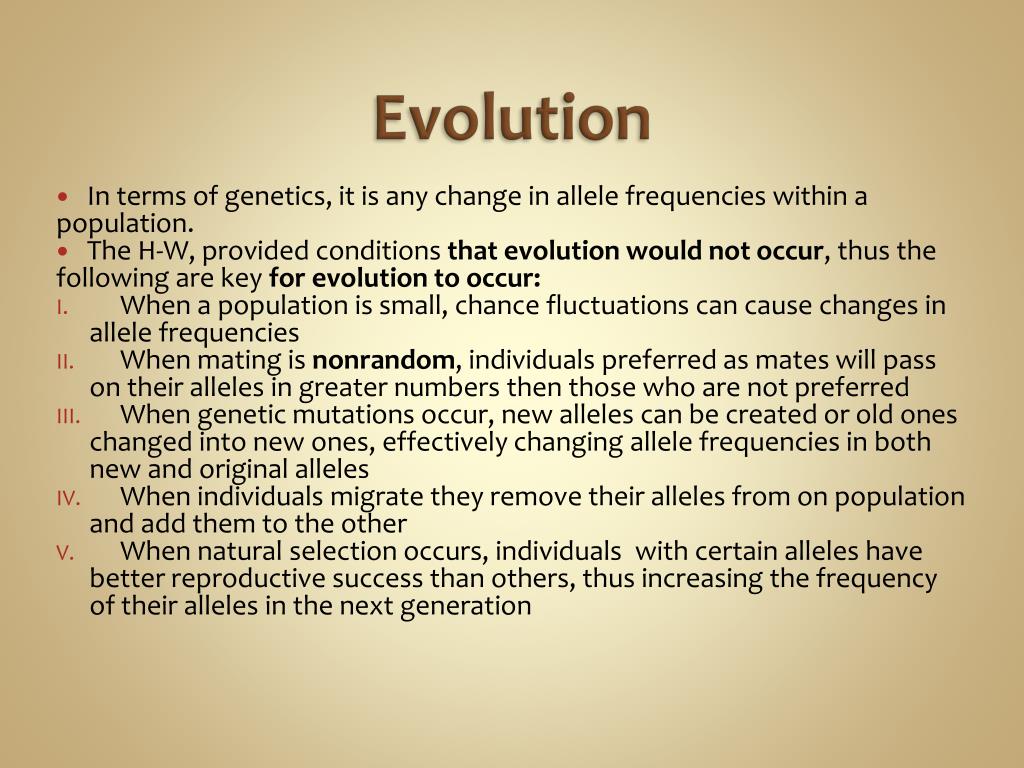 Evolution

• In terms of genetics, it is any change in allele frequencies within a population.
• The H-W, provided conditions that evolution would not occur, thus the following are key for evolution to occur:
I. When a population is small, chance fluctuations can cause changes in allele frequencies
II. When mating is nonrandom, individuals preferred as mates will pass on their alleles in greater numbers then those who are not preferred
III. When genetic mutations occur, new alleles can be created or old ones changed into new ones, effectively changing allele frequencies in both new and original alleles
IV. When individuals migrate they remove their alleles from on population and add them to the other
V. When natural selection occurs, individuals with certain alleles have better reproductive success than others, thus increasing the frequency of their alleles in the next generation